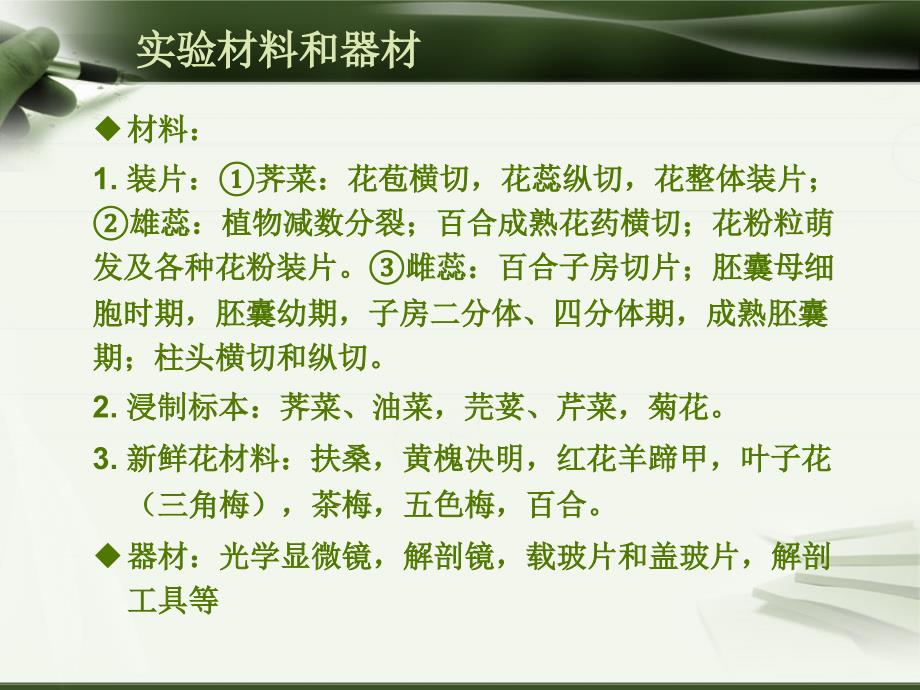 实验材料和器材

◆ 材料：

1. 装片：①荠菜：花苞横切，花蕊纵切，花整体装片；②雄蕊：植物减数分裂；百合成熟花药横切；花粉粒萌发及各种花粉装片。③雌蕊：百合子房切片；胚囊母细胞时期，胚囊幼期，子房二分体、四分体期，成熟胚囊期；柱头横切和纵切。

2. 浸制标本：荠菜、油菜，芫荽、芹菜，菊花。

3. 新鲜花材料：扶桑，黄槐决明，红花羊蹄甲，叶子花（三角梅），茶梅，五色梅，百合。

◆ 器材：光学显微镜，解剖镜，载玻片和盖玻片，解剖工具等